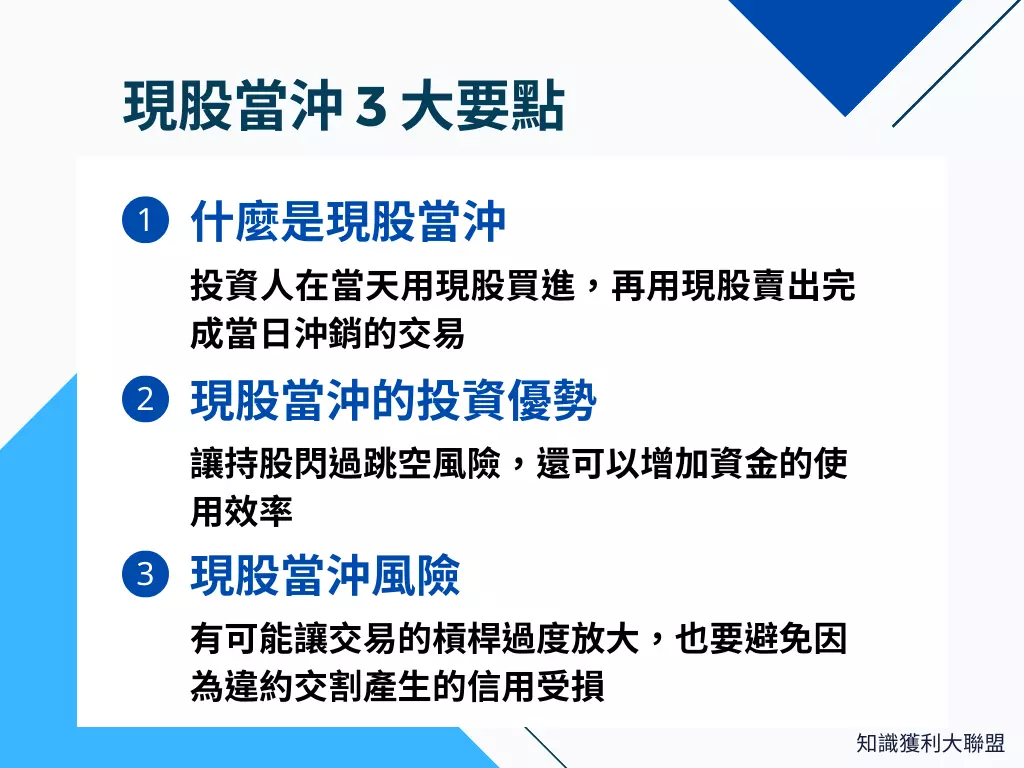 現股當沖 3 大要點

1 什麼是現股當沖

投資人在當天用現股買進，再用現股賣出完成當日沖銷的交易

2 現股當沖的投資優勢

讓持股閃過跳空風險，還可以增加資金的使用效率

3 現股當沖風險

有可能讓交易的槓桿過度放大，也要避免因為違約交割產生的信用受損

知識獲利大聯盟